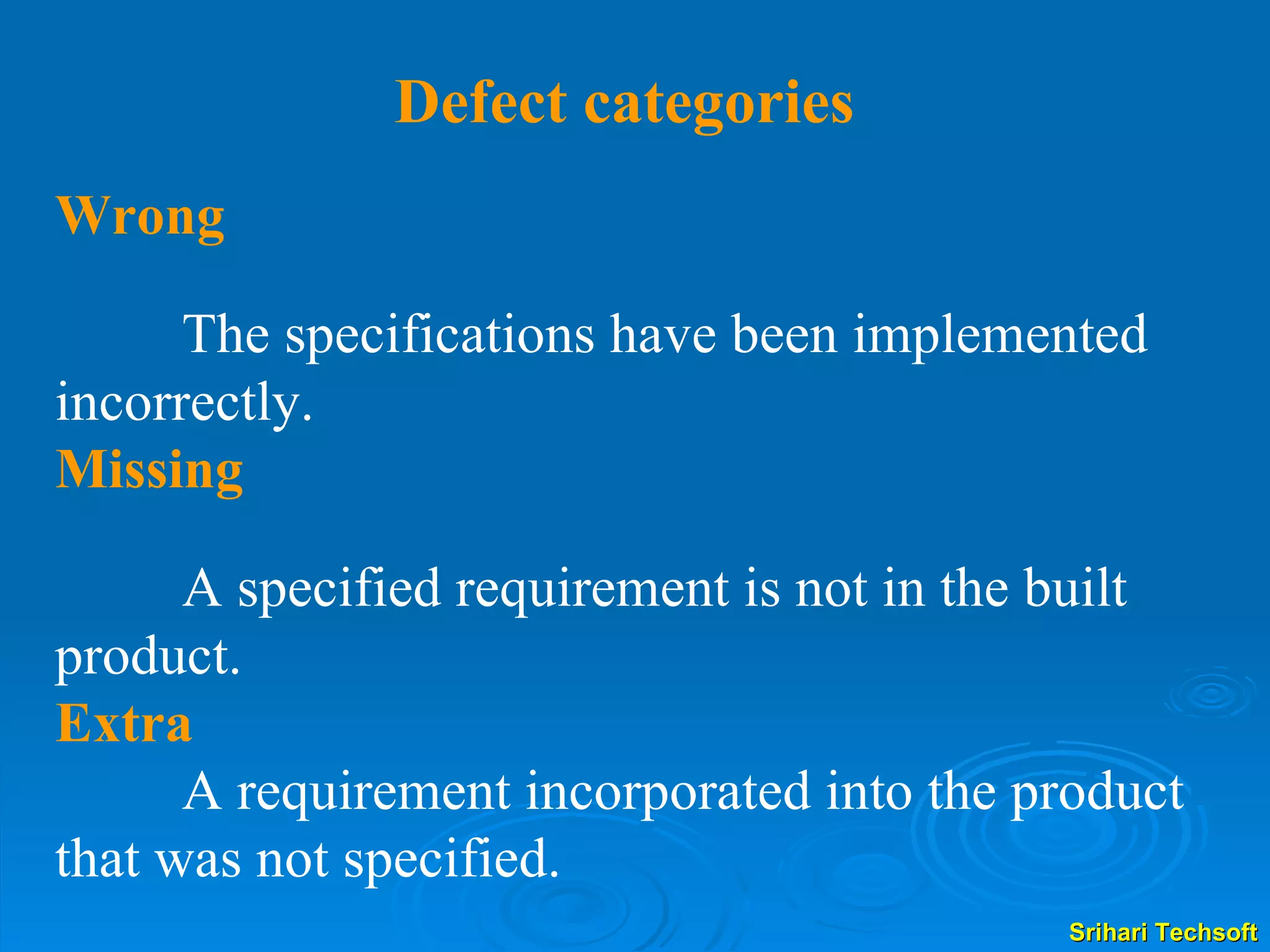 Defect categories

Wrong

The specifications have been implemented incorrectly.

Missing

A specified requirement is not in the built product.

Extra

A requirement incorporated into the product that was not specified.

Srihari Techsoft